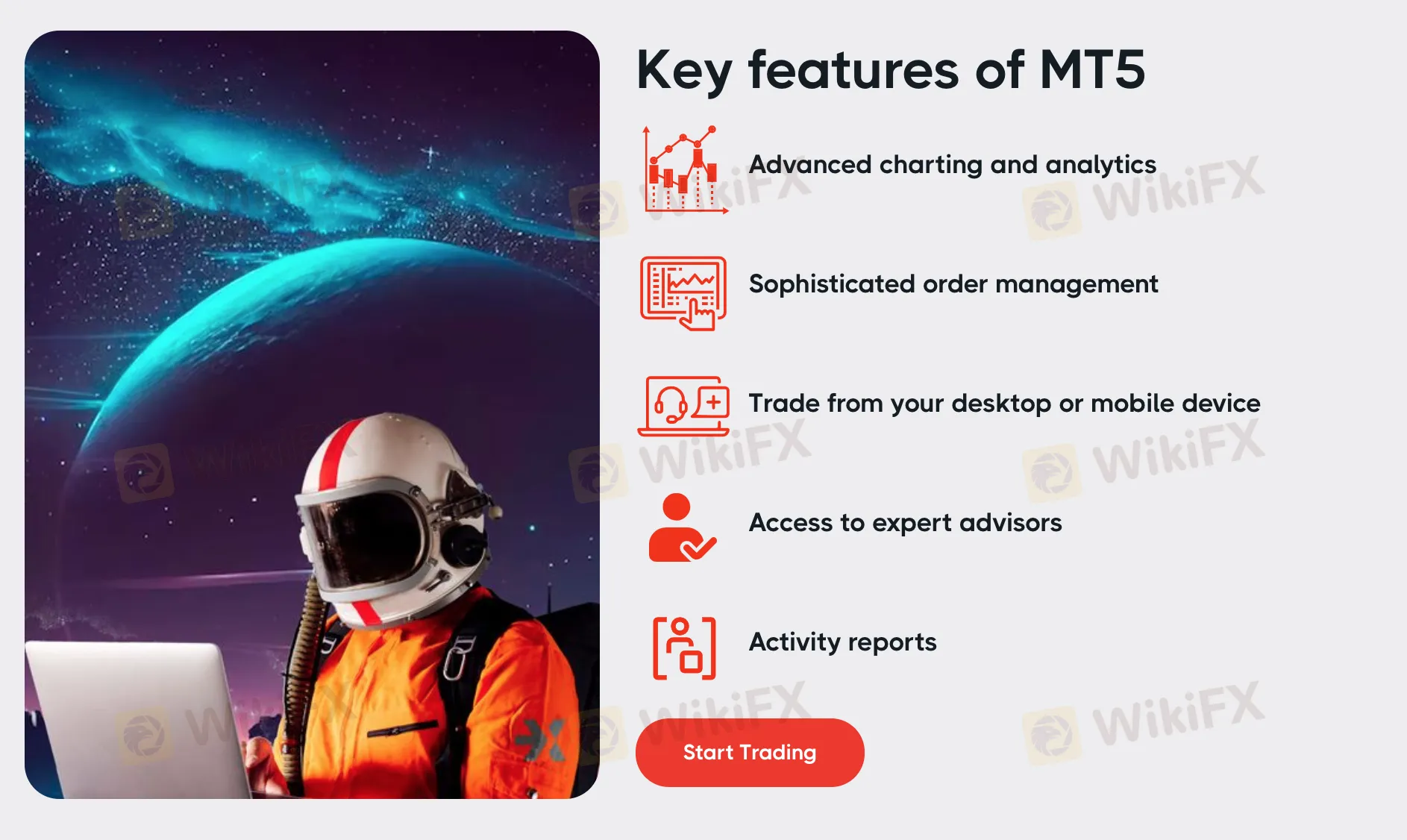 Key features of MT5

Advanced charting and analytics

Sophisticated order management

Trade from your desktop or mobile device

Access to expert advisors

Activity reports

Start Trading

WikiFX